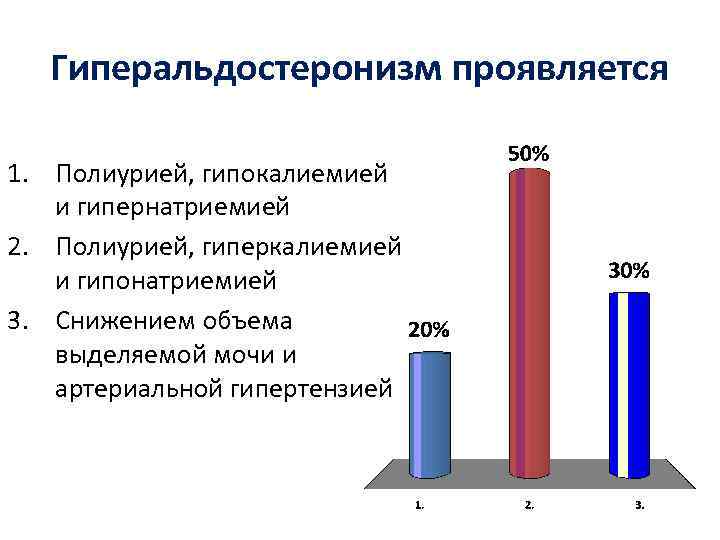 Гиперальдостеронизм проявляется

1. Полиурией, гипокалиемией и гипернатриемией
2. Полиурией, гиперкалиемией и гипонатриемией
3. Снижением объема выделяемой мочи и артериальной гипертензией

20%
50%
30%

1.
2.
3.